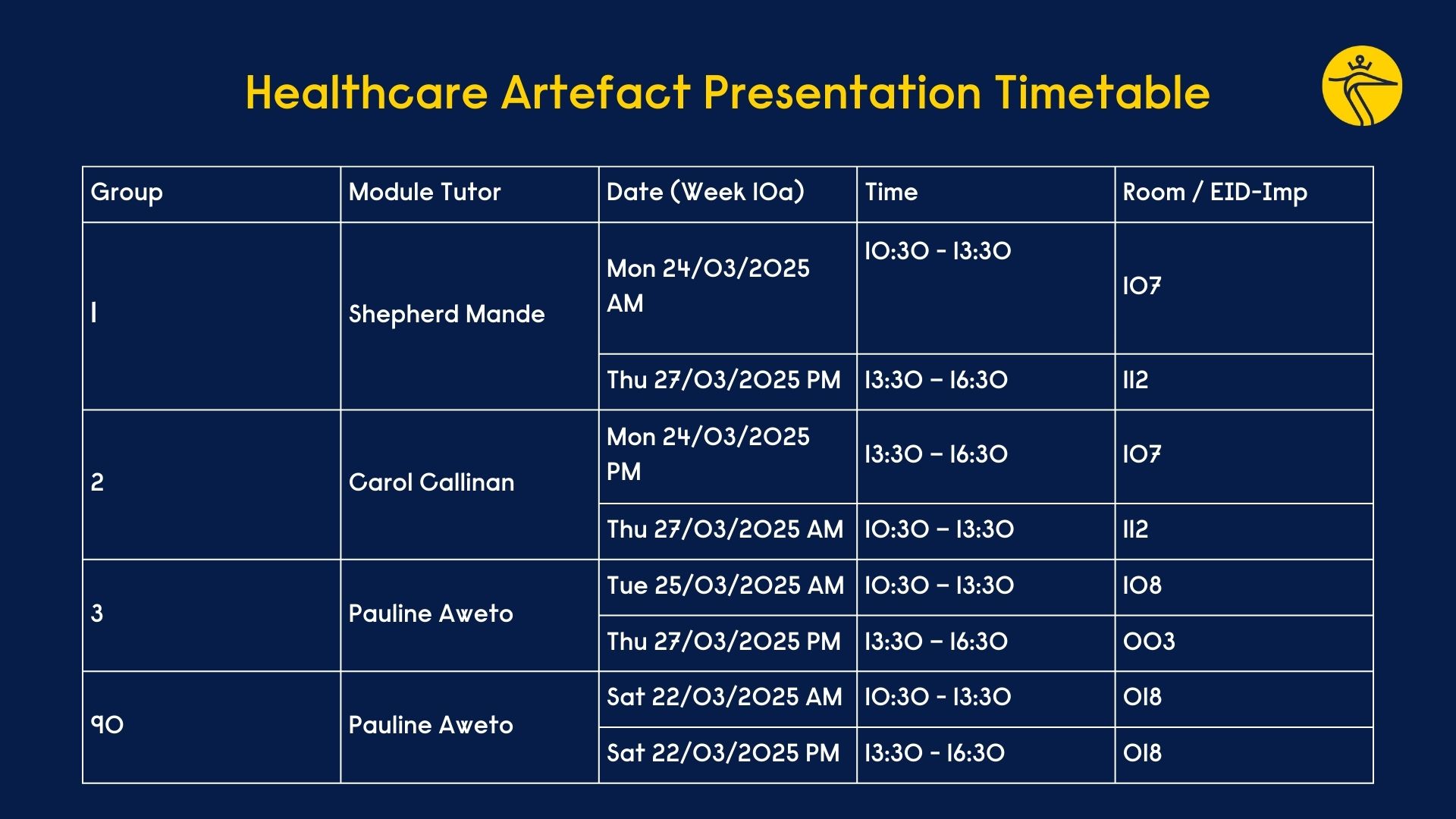 Healthcare Artefact Presentation Timetable

| Group | Module Tutor | Date (Week 10a) | Time | Room / EID-Imp |
|---|---|---|---|---|
| 1 | Shepherd Mande | Mon 24/03/2025 AM | 10:30 - 13:30 | 107 |
| | | Thu 27/03/2025 PM | 13:30 – 16:30 | 112 |
| 2 | Carol Callinan | Mon 24/03/2025 PM | 13:30 – 16:30 | 107 |
| | | Thu 27/03/2025 AM | 10:30 – 13:30 | 112 |
| 3 | Pauline Aweto | Tue 25/03/2025 AM | 10:30 – 13:30 | 108 |
| | | Thu 27/03/2025 PM | 13:30 – 16:30 | 003 |
| 90 | Pauline Aweto | Sat 22/03/2025 AM | 10:30 - 13:30 | 018 |
| | | Sat 22/03/2025 PM | 13:30 - 16:30 | 018 |